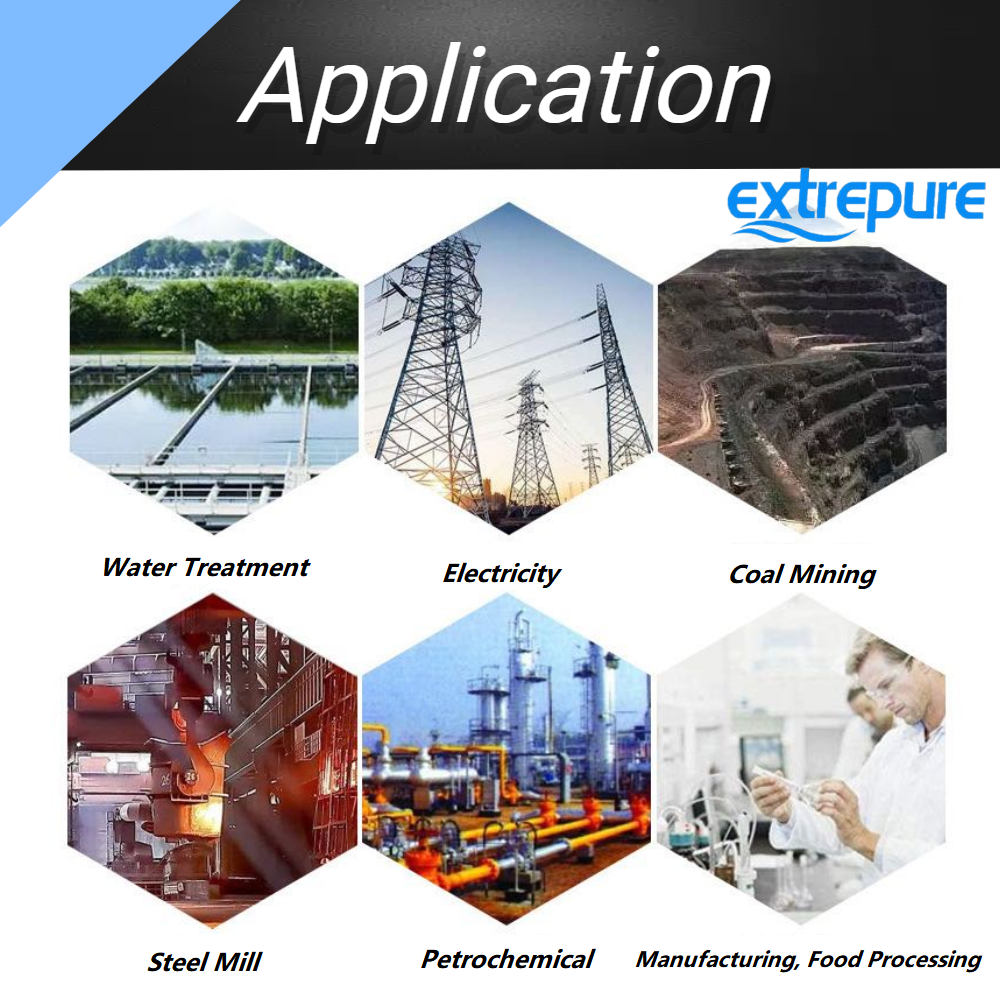 Application

extrepure

Water Treatment

Electricity

Coal Mining

Steel Mill

Petrochemical

Manufacturing, Food Processing